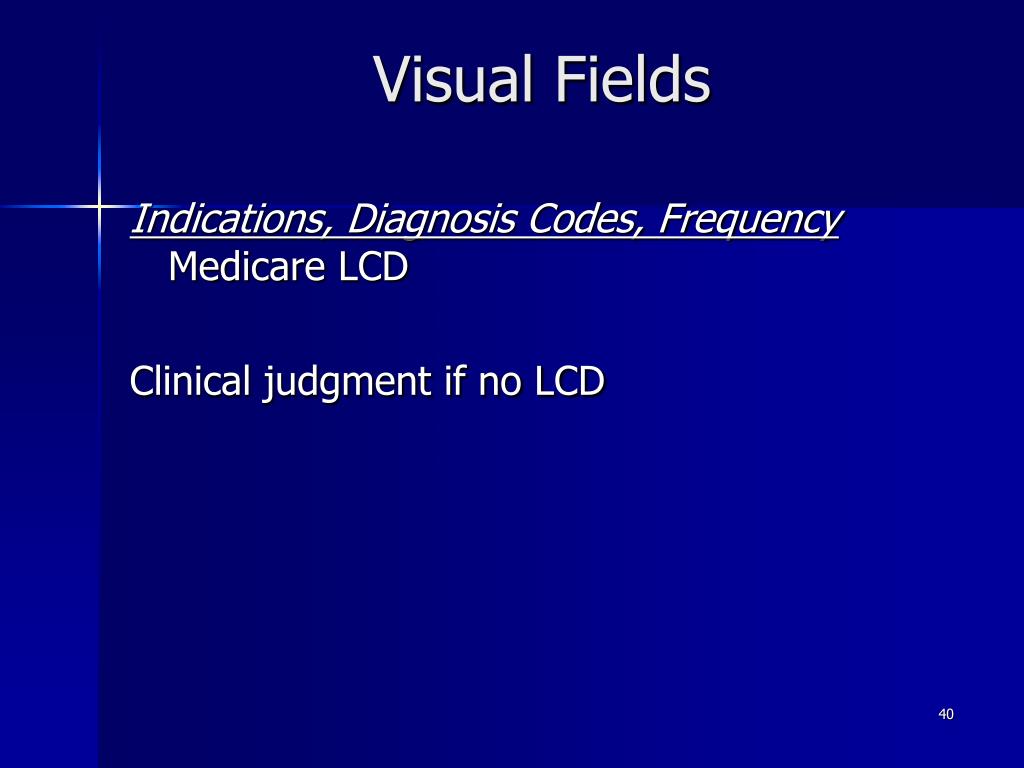 Visual Fields

Indications, Diagnosis Codes, Frequency
Medicare LCD

Clinical judgment if no LCD

40